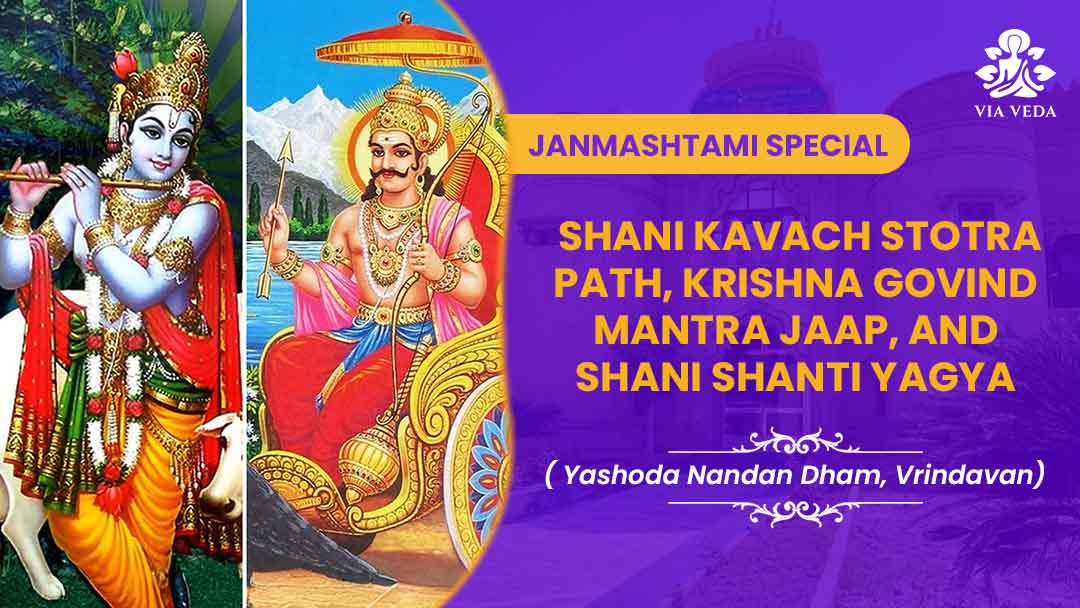 VIA VEDA

JANMASHTAMI SPECIAL

SHANI KAVACH STOTRA PATH, KRISHNA GOVIND MANTRA JAAP, AND SHANI SHANTI YAGYA

( Yashoda Nandan Dham, Vrindavan)